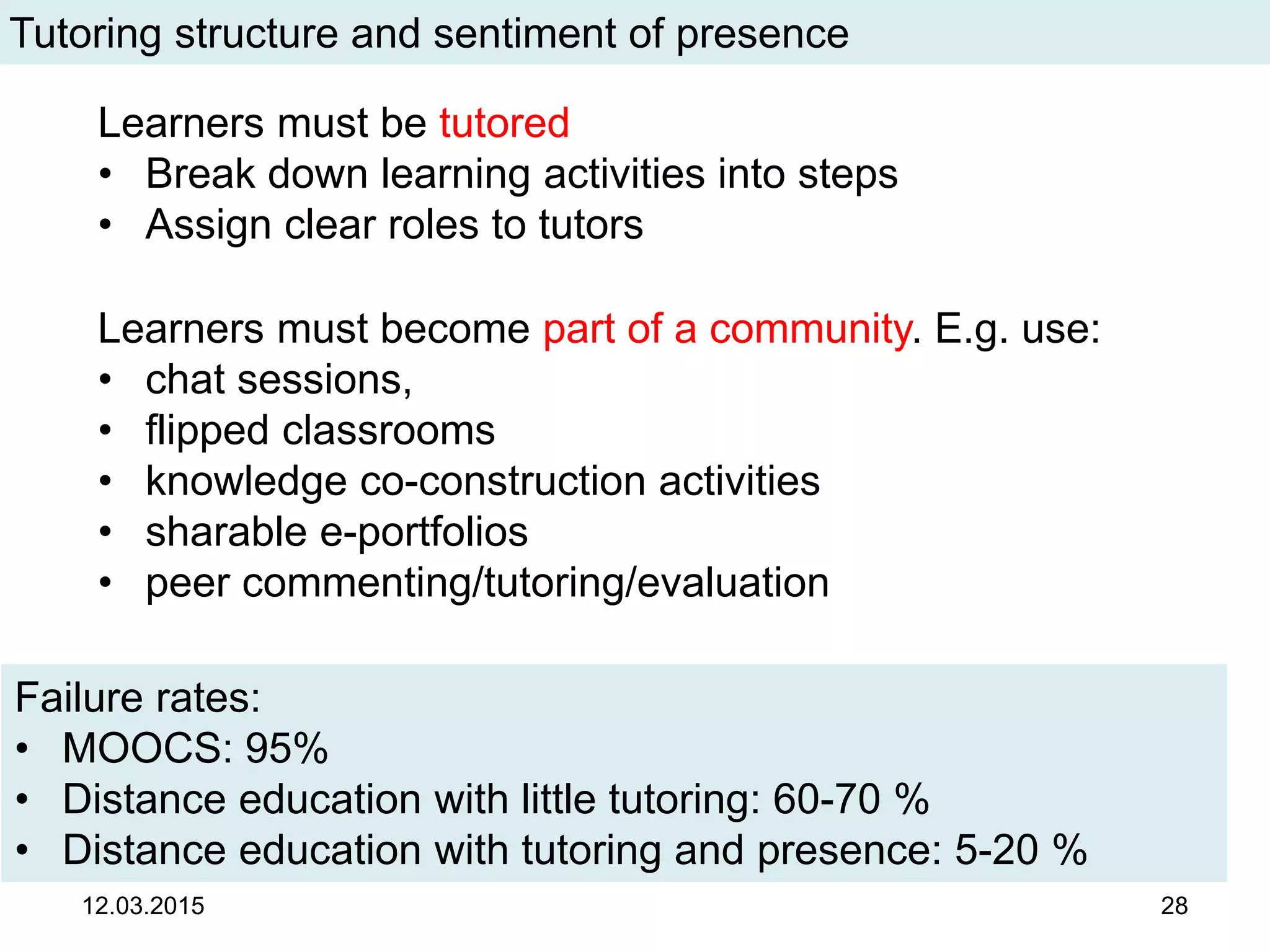 Tutoring structure and sentiment of presence

Learners must be tutored
• Break down learning activities into steps
• Assign clear roles to tutors

Learners must become part of a community. E.g. use:
• chat sessions,
• flipped classrooms
• knowledge co-construction activities
• sharable e-portfolios
• peer commenting/tutoring/evaluation

Failure rates:
• MOOCS: 95%
• Distance education with little tutoring: 60-70 %
• Distance education with tutoring and presence: 5-20 %

12.03.2015

28